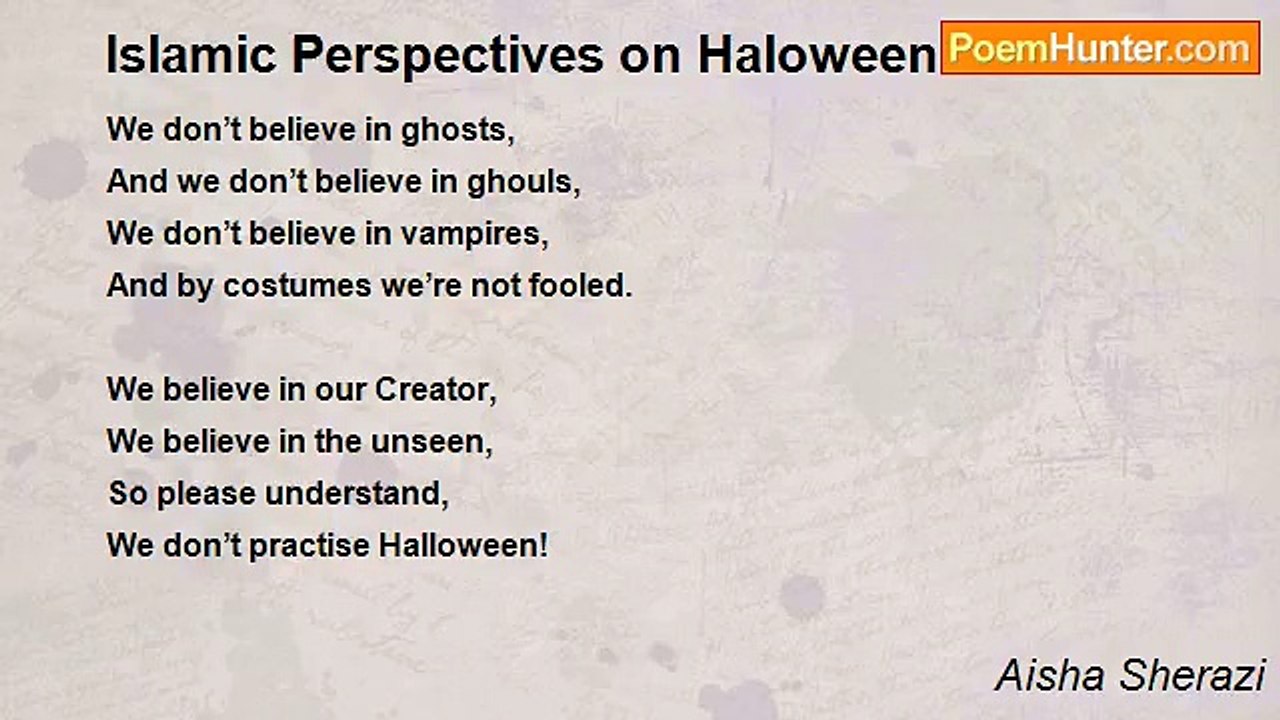 Islamic Perspectives on Haloween

PoemHunter.com

We don’t believe in ghosts,
And we don’t believe in ghouls,
We don’t believe in vampires,
And by costumes we’re not fooled.

We believe in our Creator,
We believe in the unseen,
So please understand,
We don’t practise Halloween!

Aisha Sherazi